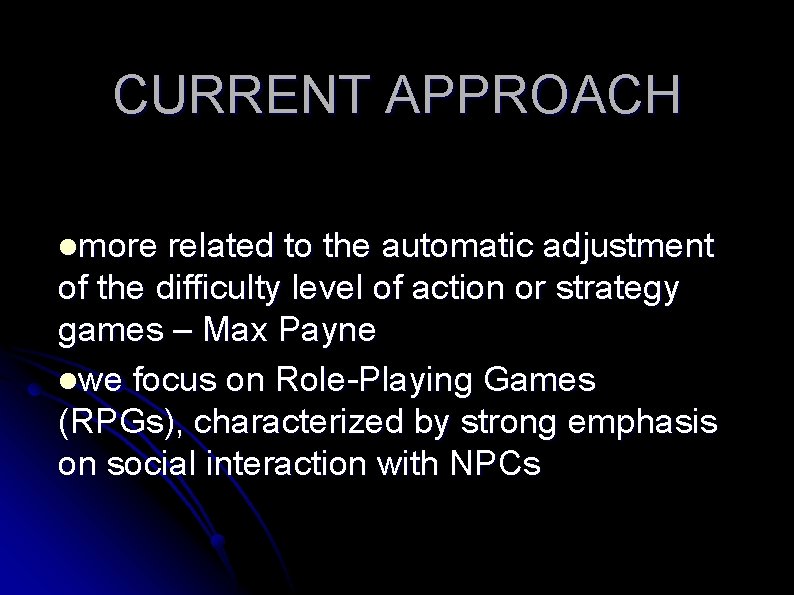 CURRENT APPROACH

●more related to the automatic adjustment of the difficulty level of action or strategy games – Max Payne

●we focus on Role-Playing Games (RPGs), characterized by strong emphasis on social interaction with NPCs